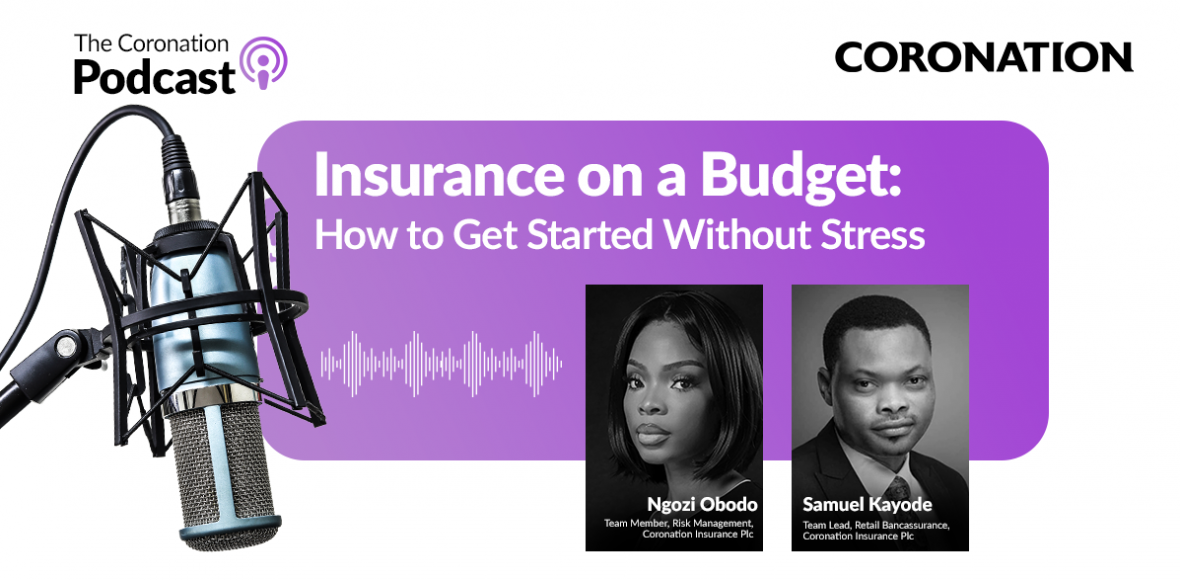 The Coronation
Podcast

CORONATION

Insurance on a Budget:
How to Get Started Without Stress

Ngozi Obodo
Team Member, Risk Management, Coronation Insurance Plc

Samuel Kayode
Team Lead, Retail Bancassurance, Coronation Insurance Plc